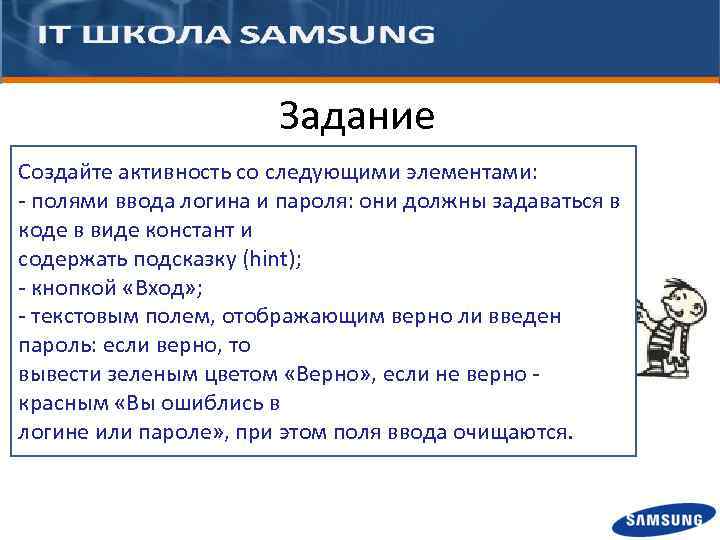 IT ШКОЛА SAMSUNG

Задание

Создайте активность со следующими элементами:
- полями ввода логина и пароля: они должны задаваться в коде в виде констант и содержать подсказку (hint);
- кнопкой «Вход»;
- текстовым полем, отображающим верно ли введен пароль: если верно, то вывести зеленым цветом «Верно», если не верно - красным «Вы ошиблись в логине или пароле», при этом поля ввода очищаются.

SAMSUNG